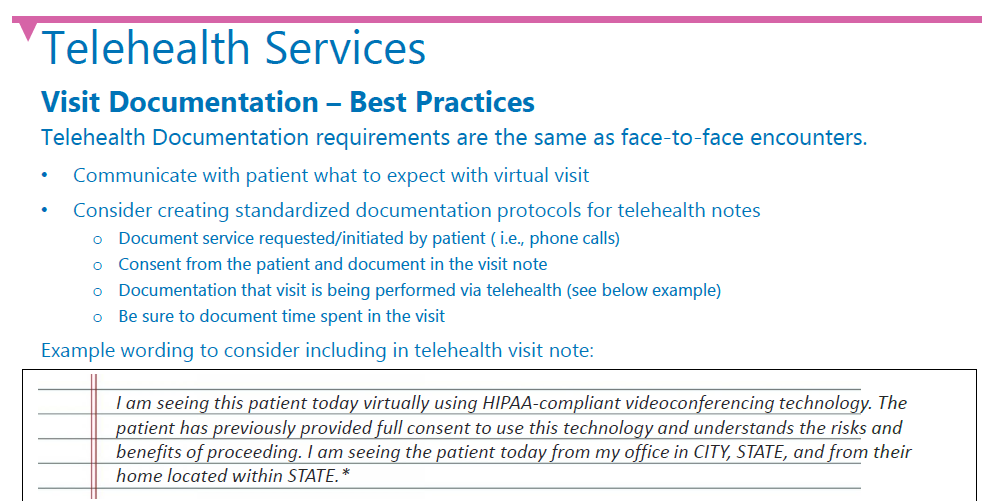 Telehealth Services

Visit Documentation – Best Practices

Telehealth Documentation requirements are the same as face-to-face encounters.

• Communicate with patient what to expect with virtual visit
• Consider creating standardized documentation protocols for telehealth notes
  o Document service requested/initiated by patient ( i.e., phone calls)
  o Consent from the patient and document in the visit note
  o Documentation that visit is being performed via telehealth (see below example)
  o Be sure to document time spent in the visit

Example wording to consider including in telehealth visit note:

I am seeing this patient today virtually using HIPAA-compliant videoconferencing technology. The patient has previously provided full consent to use this technology and understands the risks and benefits of proceeding. I am seeing the patient today from my office in CITY, STATE, and from their home located within STATE.*